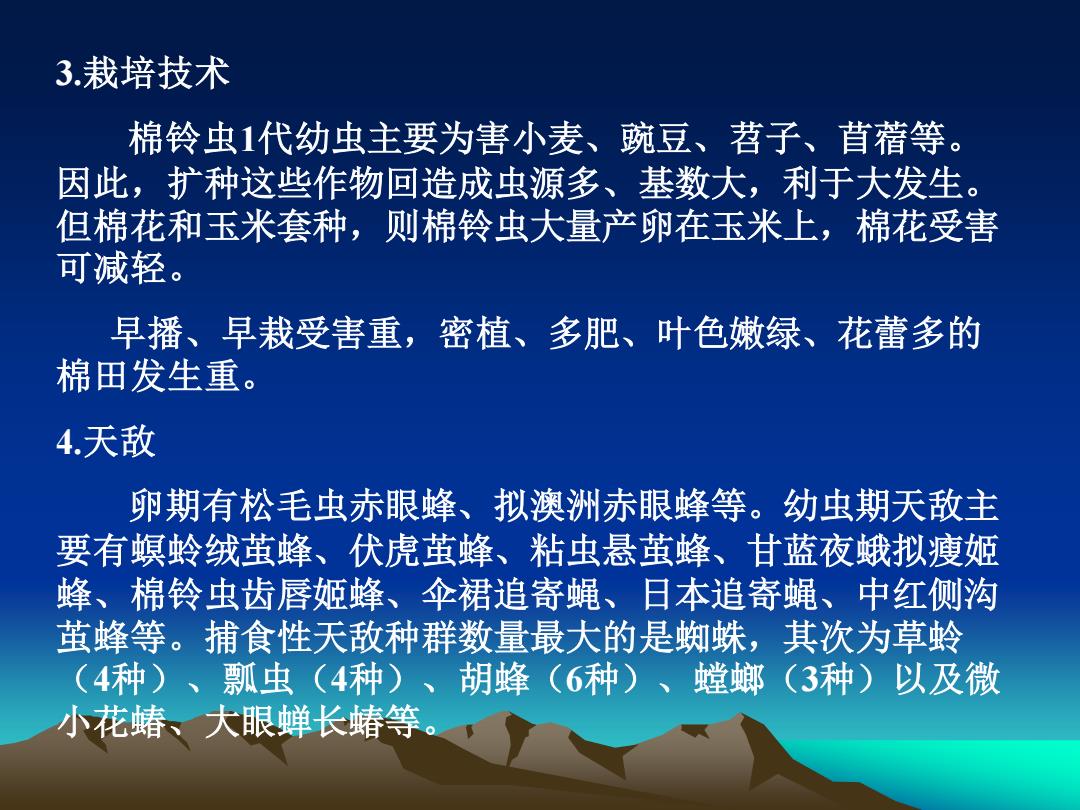 3.栽培技术

棉铃虫1代幼虫主要为害小麦、豌豆、苕子、苜蓿等。因此，扩种这些作物回造成虫源多、基数大，利于大发生。但棉花和玉米套种，则棉铃虫大量产卵在玉米上，棉花受害可减轻。

早播、早栽受害重，密植、多肥、叶色嫩绿、花蕾多的棉田发生重。

4.天敌

卵期有松毛虫赤眼蜂、拟澳洲赤眼蜂等。幼虫期天敌主要有螟蛉绒茧蜂、伏虎茧蜂、粘虫悬茧蜂、甘蓝夜蛾拟瘦姬蜂、棉铃虫齿唇姬蜂、伞裙追寄蝇、日本追寄蝇、中红侧沟茧蜂等。捕食性天敌种群数量最大的是蜘蛛，其次为草蛉（4种）、瓢虫（4种）、胡蜂（6种）、螳螂（3种）以及微小花蝽、大眼蝉长蝽等。